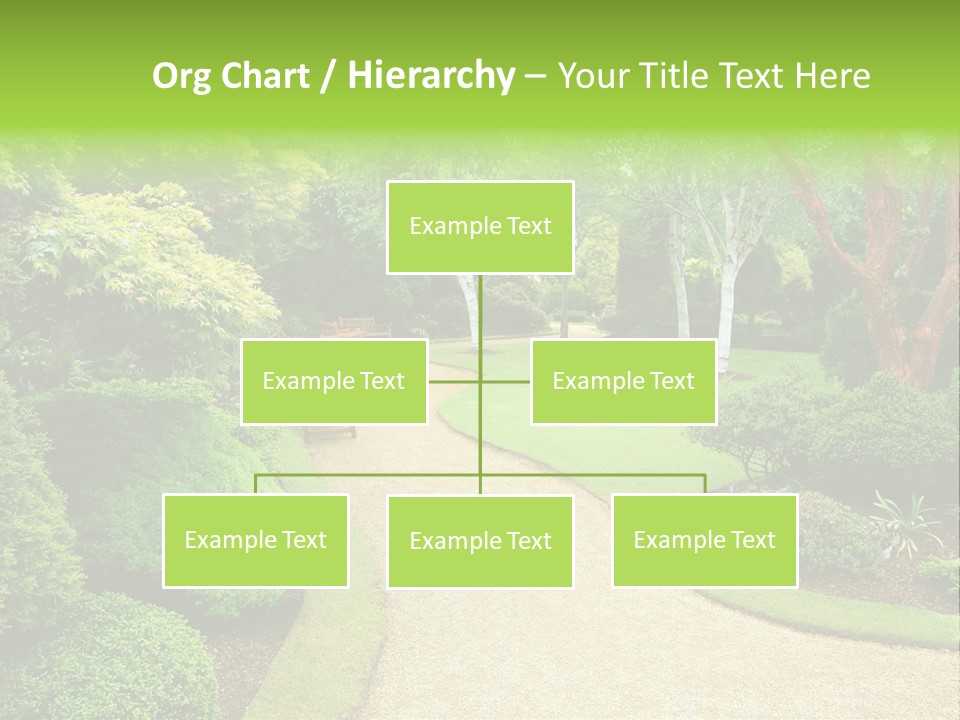 Org Chart / Hierarchy – Your Title Text Here

Example Text

Example Text

Example Text

Example Text

Example Text

Example Text